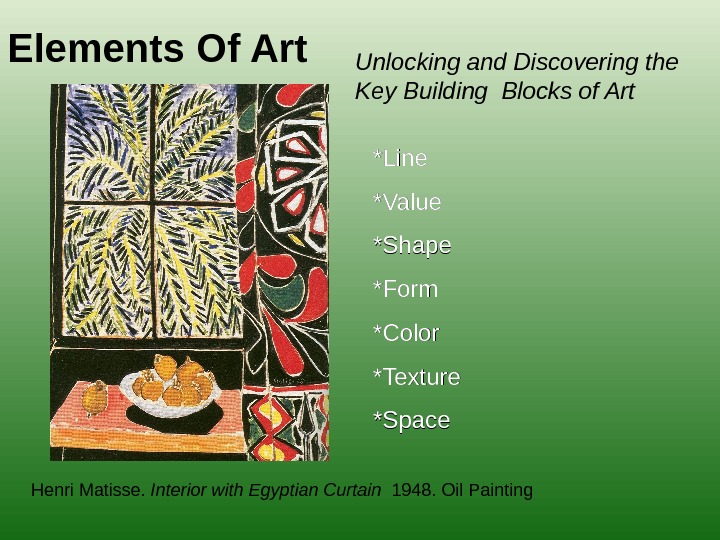 Elements Of Art

Unlocking and Discovering the Key Building Blocks of Art

*Line

*Value

*Shape

*Form

*Color

*Texture

*Space

Henri Matisse. Interior with Egyptian Curtain 1948. Oil Painting